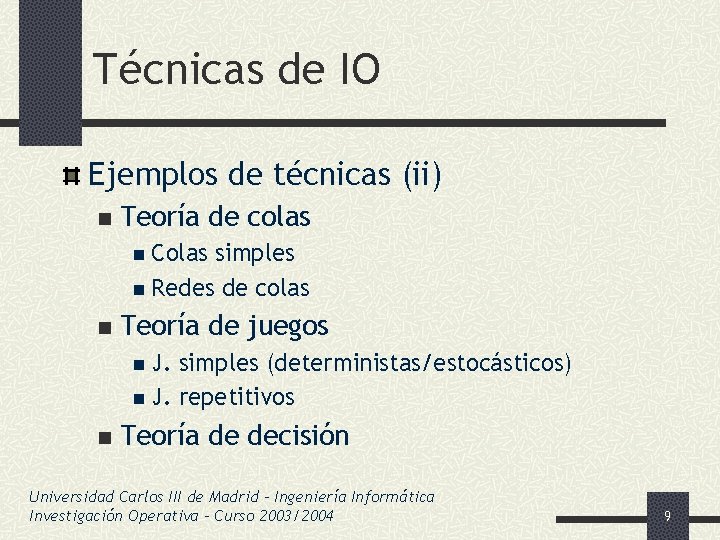 Técnicas de IO

Ejemplos de técnicas (ii)

Teoría de colas

Colas simples

Redes de colas

Teoría de juegos

J. simples (deterministas/estocásticos)

J. repetitivos

Teoría de decisión

Universidad Carlos III de Madrid – Ingeniería Informática
Investigación Operativa – Curso 2003/2004

9